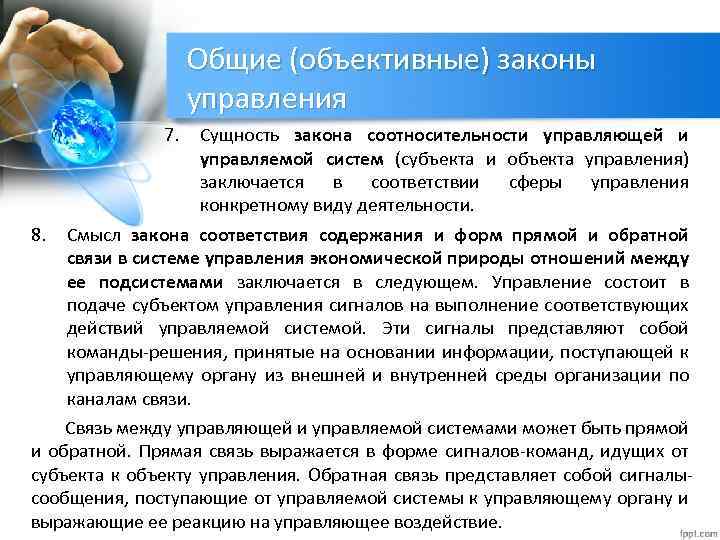 Общие (объективные) законы управления

7. Сущность закона соотносительности управляющей и управляемой систем (субъекта и объекта управления) заключается в соответствии сферы управления конкретному виду деятельности.

8. Смысл закона соответствия содержания и форм прямой и обратной связи в системе управления экономической природы отношений между ее подсистемами заключается в следующем. Управление состоит в подаче субъектом управления сигналов на выполнение соответствующих действий управляемой системой. Эти сигналы представляют собой команды-решения, принятые на основании информации, поступающей к управляющему органу из внешней и внутренней среды организации по каналам связи.

Связь между управляющей и управляемой системами может быть прямой и обратной. Прямая связь выражается в форме сигналов-команд, идущих от субъекта к объекту управления. Обратная связь представляет собой сигналы-сообщения, поступающие от управляемой системы к управляющему органу и выражающие ее реакцию на управляющее воздействие.

fppt.com